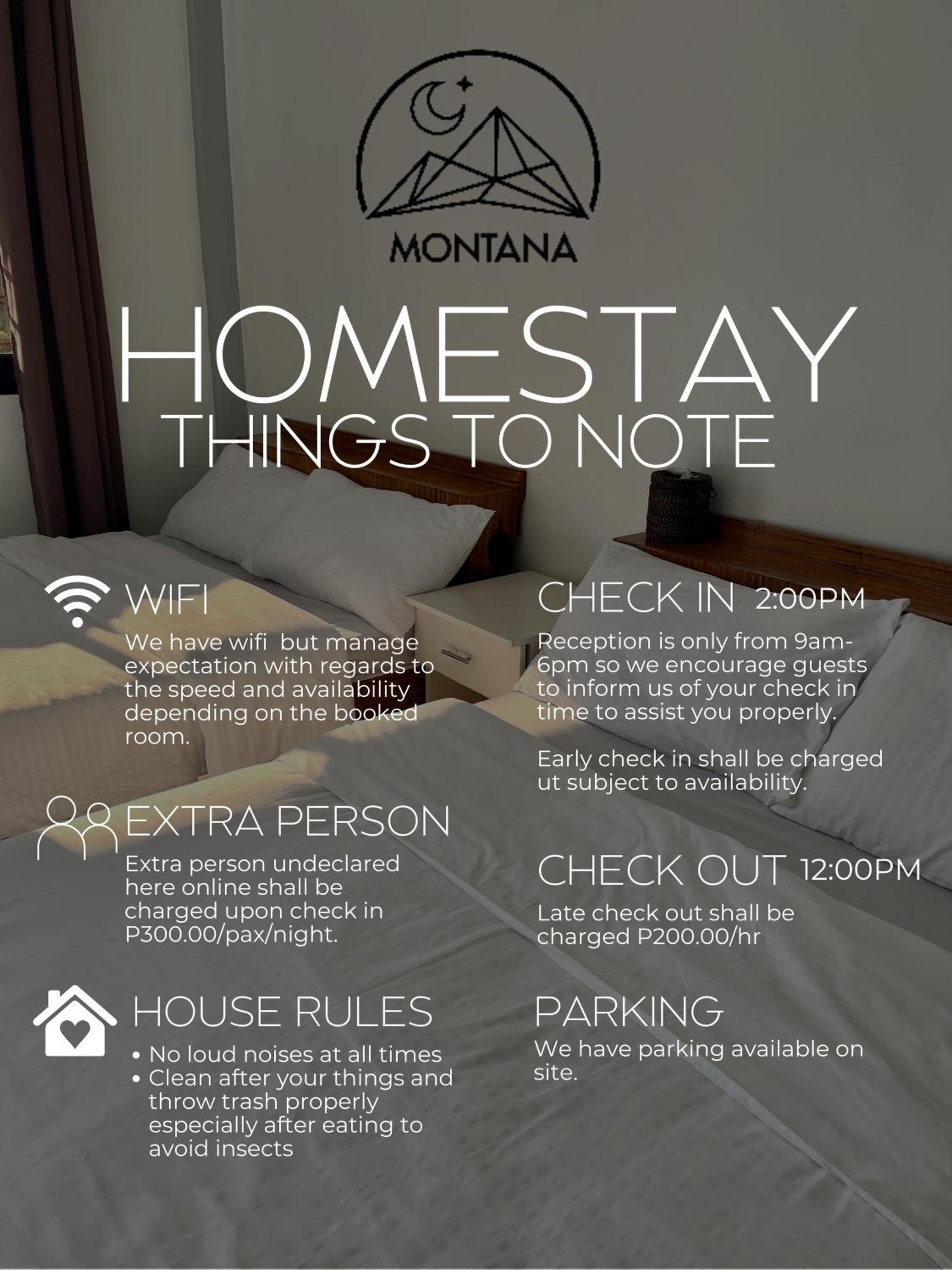 MONTANA

HOMESTAY
THINGS TO NOTE

WIFI
We have wifi but manage expectation with regards to the speed and availability depending on the booked room.

EXTRA PERSON
Extra person undeclared here online shall be charged upon check in P300.00/pax/night.

HOUSE RULES
• No loud noises at all times
• Clean after your things and throw trash properly especially after eating to avoid insects

CHECK IN 2:00PM
Reception is only from 9am-6pm so we encourage guests to inform us of your check in time to assist you properly.

Early check in shall be charged ut subject to availability.

CHECK OUT 12:00PM
Late check out shall be charged P200.00/hr

PARKING
We have parking available on site.